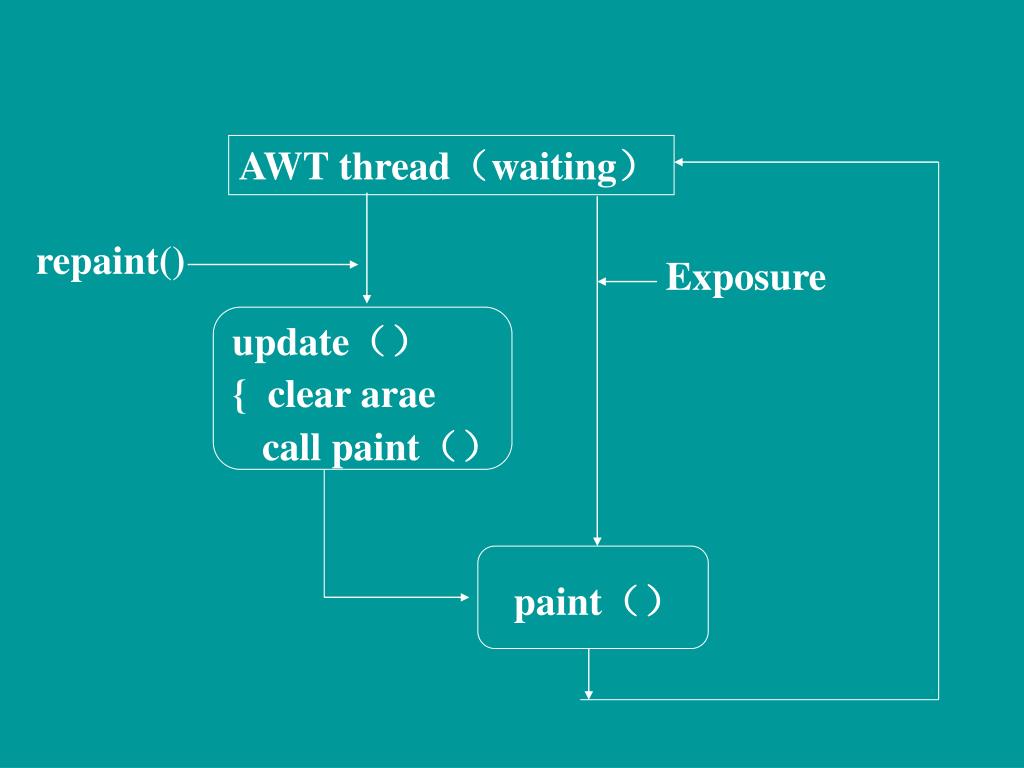 AWT thread（waiting）

repaint()

Exposure

update（）
{ clear arae
call paint（）

paint（）